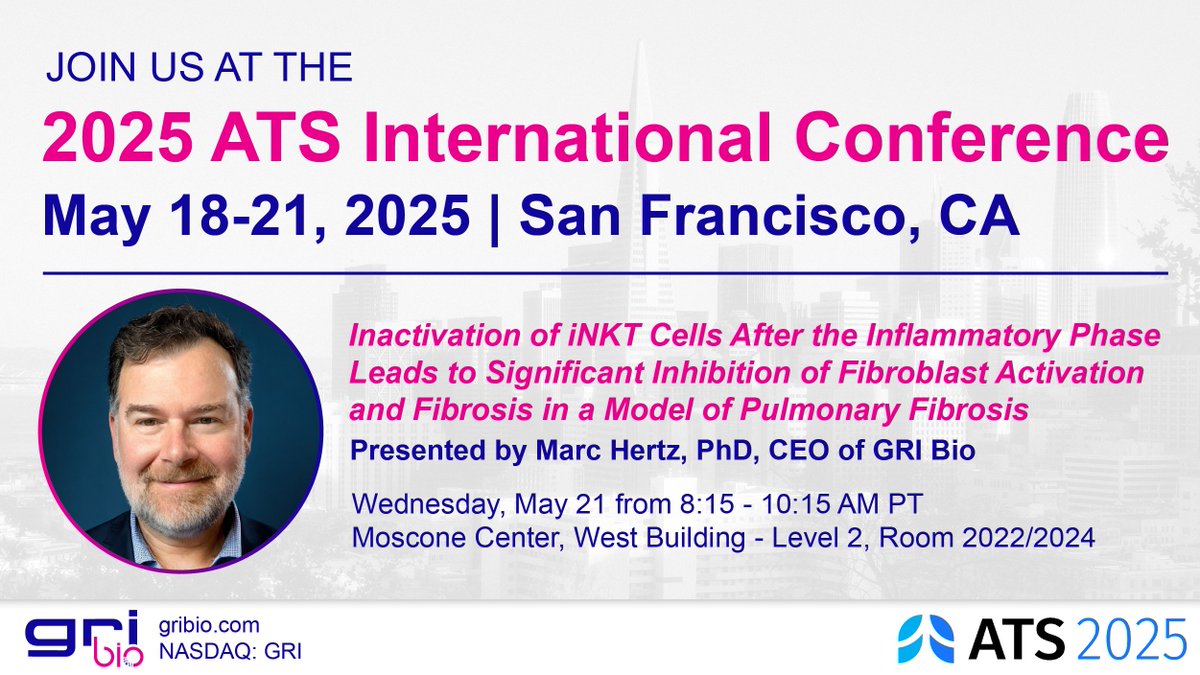 JOIN US AT THE
2025 ATS International Conference
May 18-21, 2025 | San Francisco, CA

Inactivation of iNKT Cells After the Inflammatory Phase Leads to Significant Inhibition of Fibroblast Activation and Fibrosis in a Model of Pulmonary Fibrosis
Presented by Marc Hertz, PhD, CEO of GRI Bio

Wednesday, May 21 from 8:15 - 10:15 AM PT
Moscone Center, West Building - Level 2, Room 2022/2024

gri bio
gribio.com
NASDAQ: GRI

ATS 2025